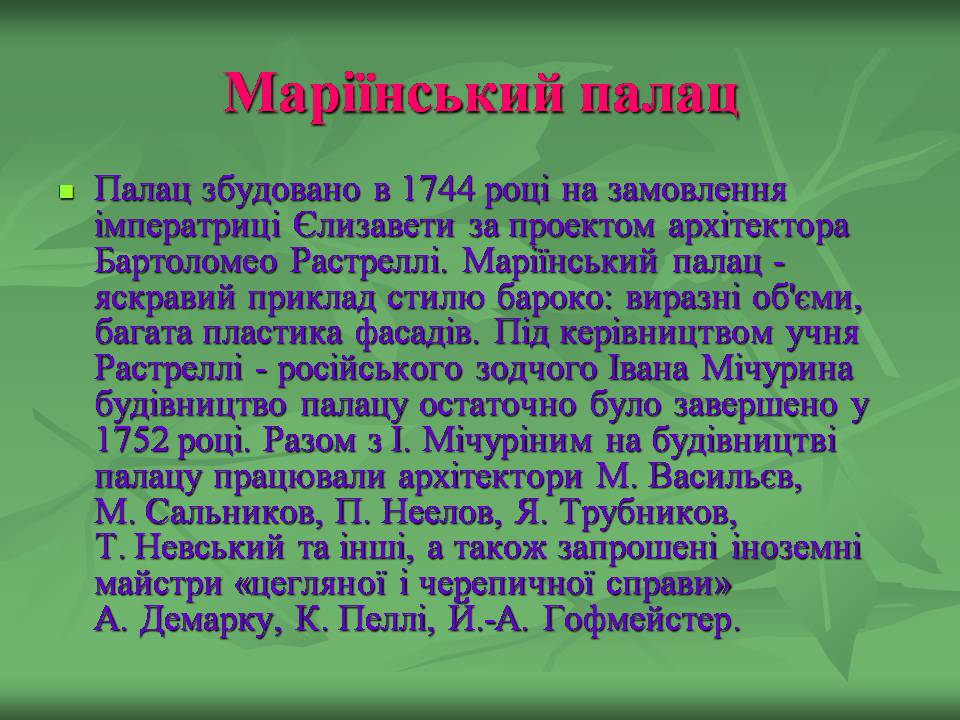 Маріїнський палац

Палац збудовано в 1744 році на замовлення імператриці Єлизавети за проектом архітектора Бартоломео Растреллі. Маріїнський палац - яскравий приклад стилю бароко: виразні об'єми, багата пластика фасадів. Під керівництвом учня Растреллі - російського зодчого Івана Мічурина будівництво палацу остаточно було завершено у 1752 році. Разом з І. Мічуріним на будівництві палацу працювали архітектори М. Васильєв, М. Сальников, П. Неелов, Я. Трубников, Т. Невський та інші, а також запрошені іноземні майстри «цегляної і черепичної справи» А. Демарку, К. Пеллі, Й.-А. Гофмейстер.